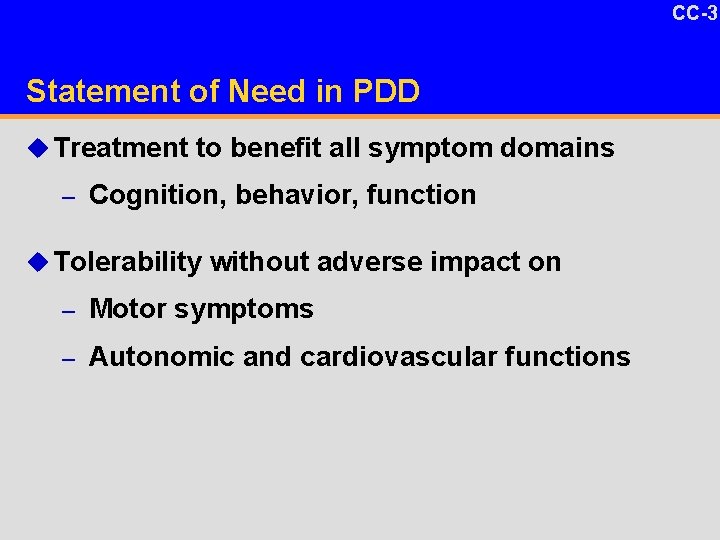 CC-3

Statement of Need in PDD

◆ Treatment to benefit all symptom domains

– Cognition, behavior, function

◆ Tolerability without adverse impact on

– Motor symptoms

– Autonomic and cardiovascular functions